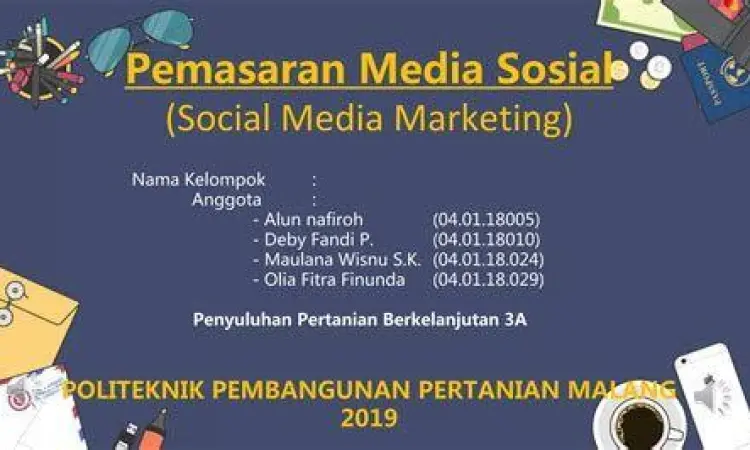 Pemasaran Media Sosial
(Social Media Marketing)

Nama Kelompok :
Anggota :
- Alun nafiroh (04.01.18005)
- Deby Fandi P. (04.01.18010)
- Maulana Wisnu S.K. (04.01.18.024)
- Olia Fitra Finunda (04.01.18.029)

Penyuluhan Pertanian Berkelanjutan 3A

POLITEKNIK PEMBANGUNAN PERTANIAN MALANG
2019